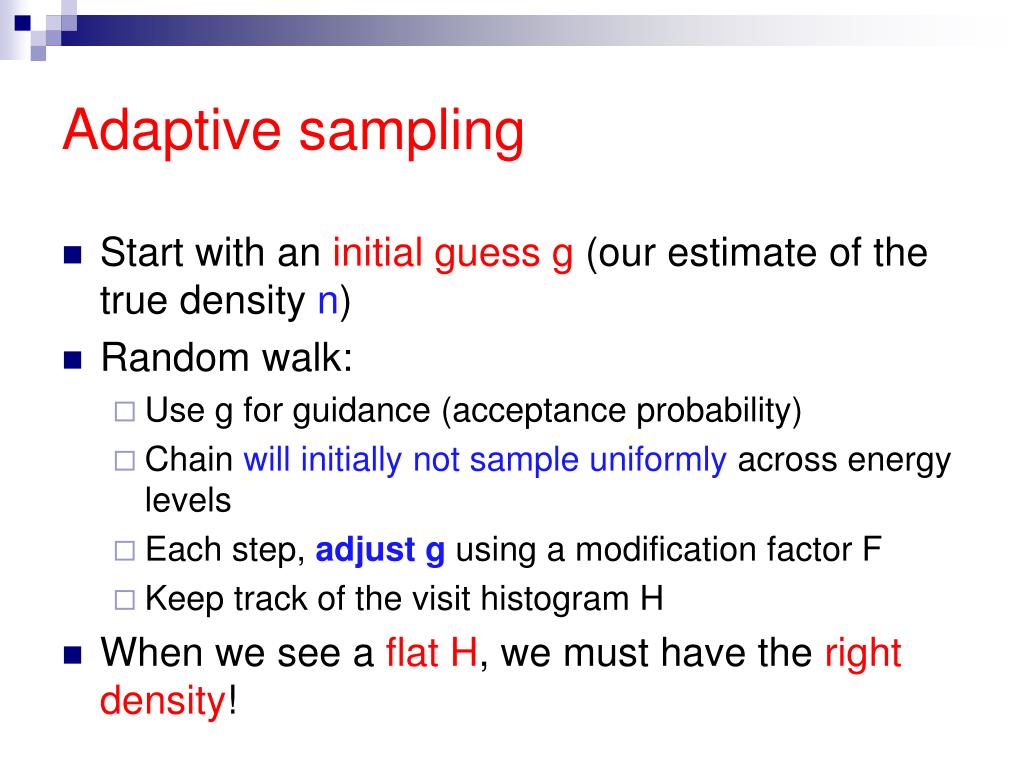 Adaptive sampling

Start with an initial guess g (our estimate of the true density n)

Random walk:

Use g for guidance (acceptance probability)

Chain will initially not sample uniformly across energy levels

Each step, adjust g using a modification factor F

Keep track of the visit histogram H

When we see a flat H, we must have the right density!